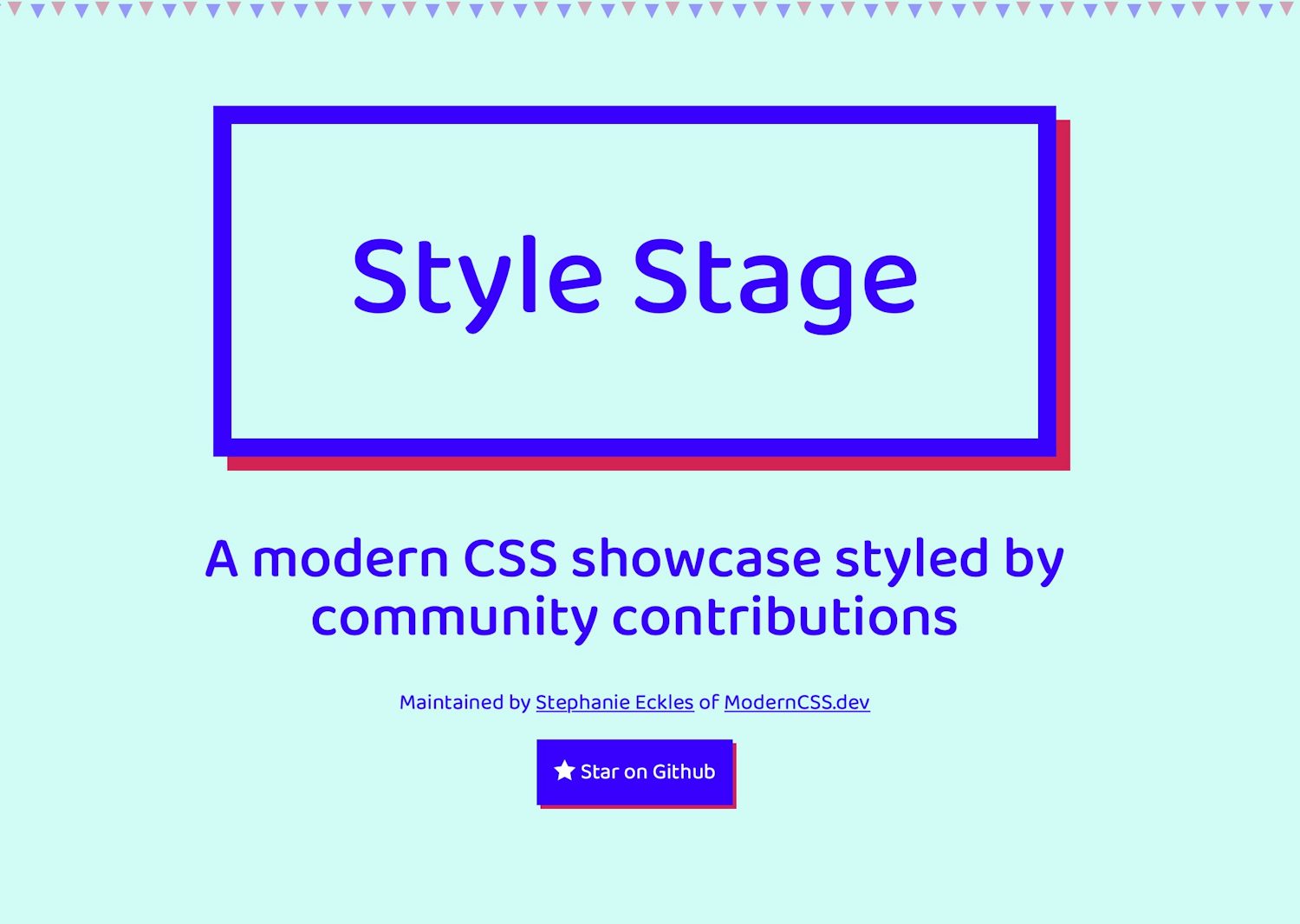 Style Stage

A modern CSS showcase styled by community contributions

Maintained by Stephanie Eckles of ModernCSS.dev

Star on Github